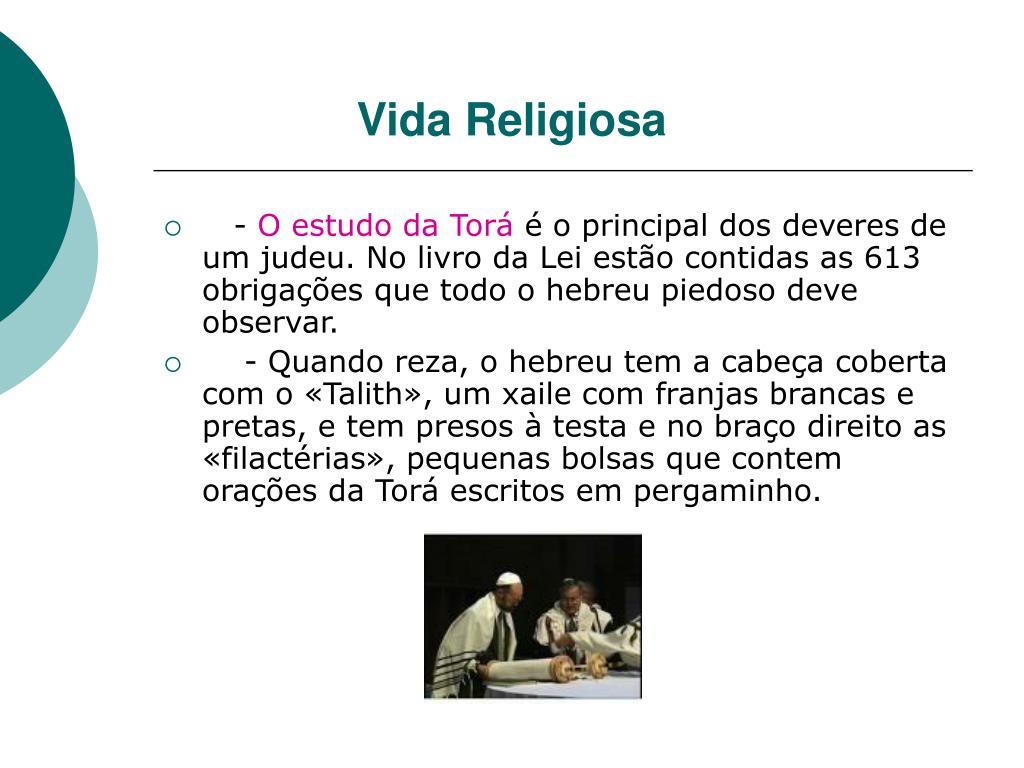 Vida Religiosa

- O estudo da Torá é o principal dos deveres de um judeu. No livro da Lei estão contidas as 613 obrigações que todo o hebreu piedoso deve observar.

- Quando reza, o hebreu tem a cabeça coberta com o «Talith», um xaile com franjas brancas e pretas, e tem presos à testa e no braço direito as «filactérias», pequenas bolsas que contem orações da Torá escritos em pergaminho.